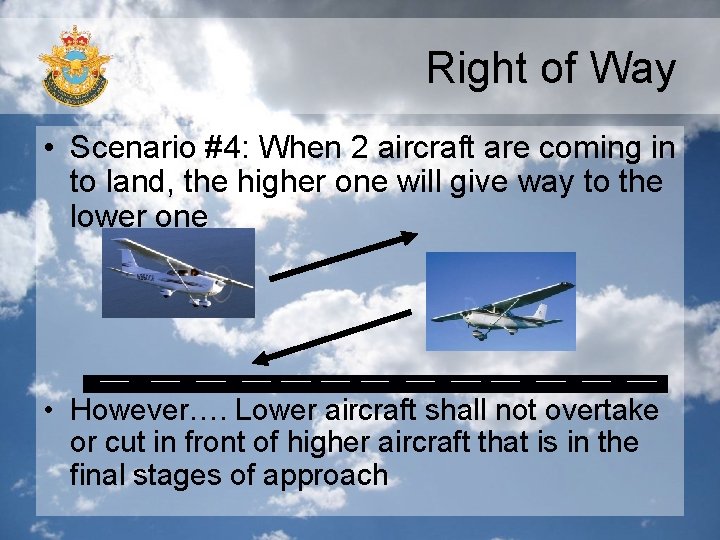 Right of Way

• Scenario #4: When 2 aircraft are coming in to land, the higher one will give way to the lower one

• However…. Lower aircraft shall not overtake or cut in front of higher aircraft that is in the final stages of approach